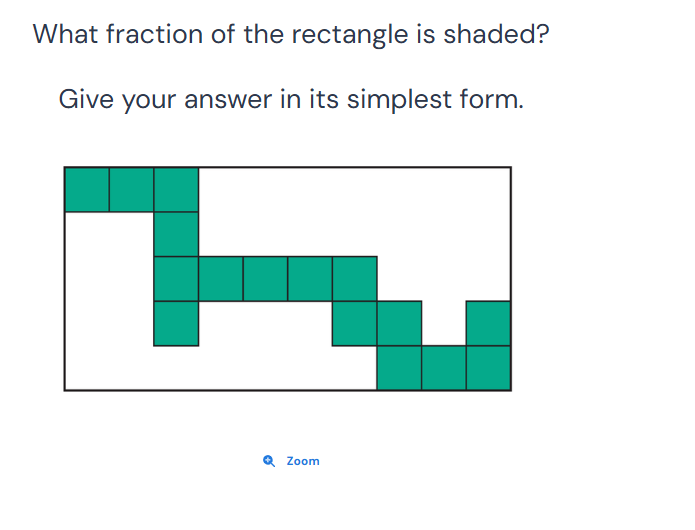 What fraction of the rectangle is shaded?

Give your answer in its simplest form.

Zoom